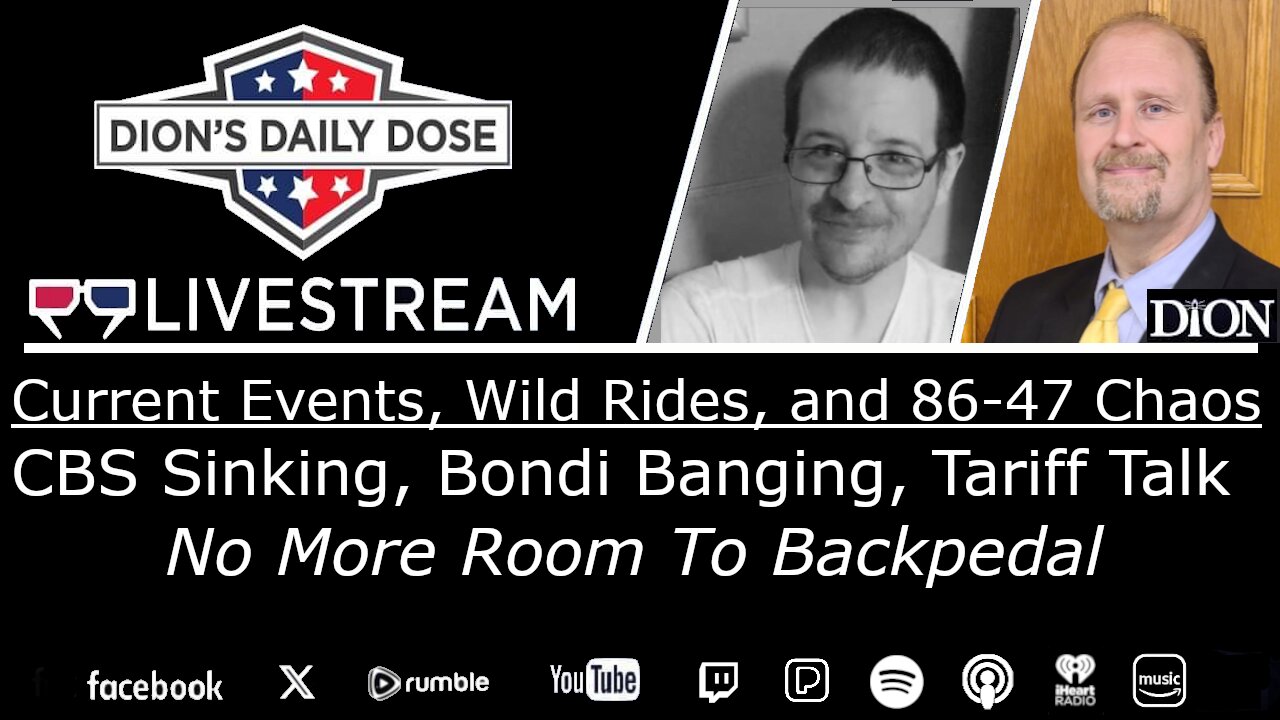 DION'S DAILY DOSE

LIVESTREAM

DION

Current Events, Wild Rides, and 86-47 Chaos

CBS Sinking, Bondi Banging, Tariff Talk

No More Room To Backpedal

facebook X rumble YouTube iHeart RADIO music